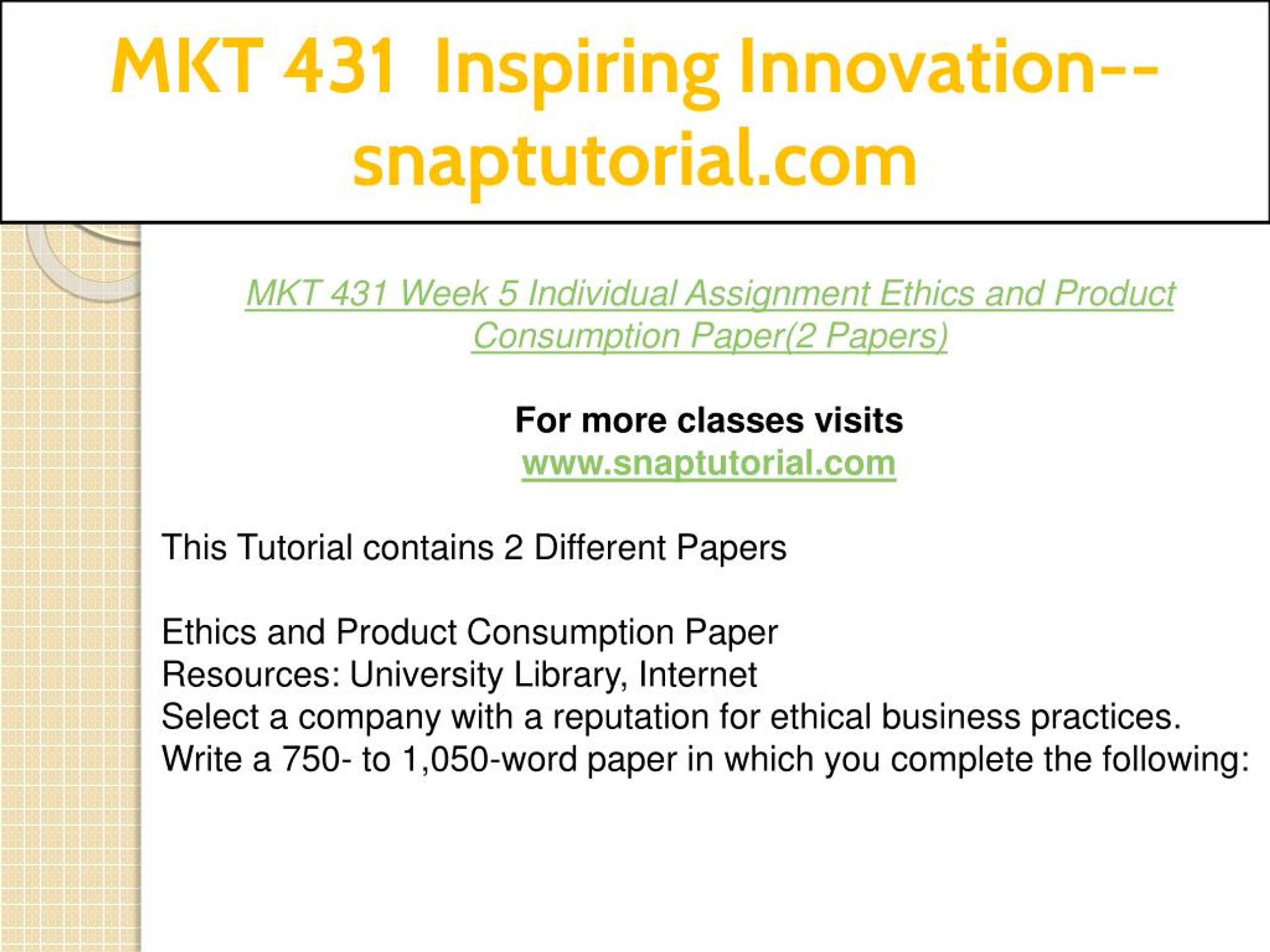 MKT 431 Inspiring Innovation--snaptutorial.com

MKT 431 Week 5 Individual Assignment Ethics and Product Consumption Paper(2 Papers)

For more classes visits
www.snaptutorial.com

This Tutorial contains 2 Different Papers

Ethics and Product Consumption Paper
Resources: University Library, Internet
Select a company with a reputation for ethical business practices.
Write a 750- to 1,050-word paper in which you complete the following: